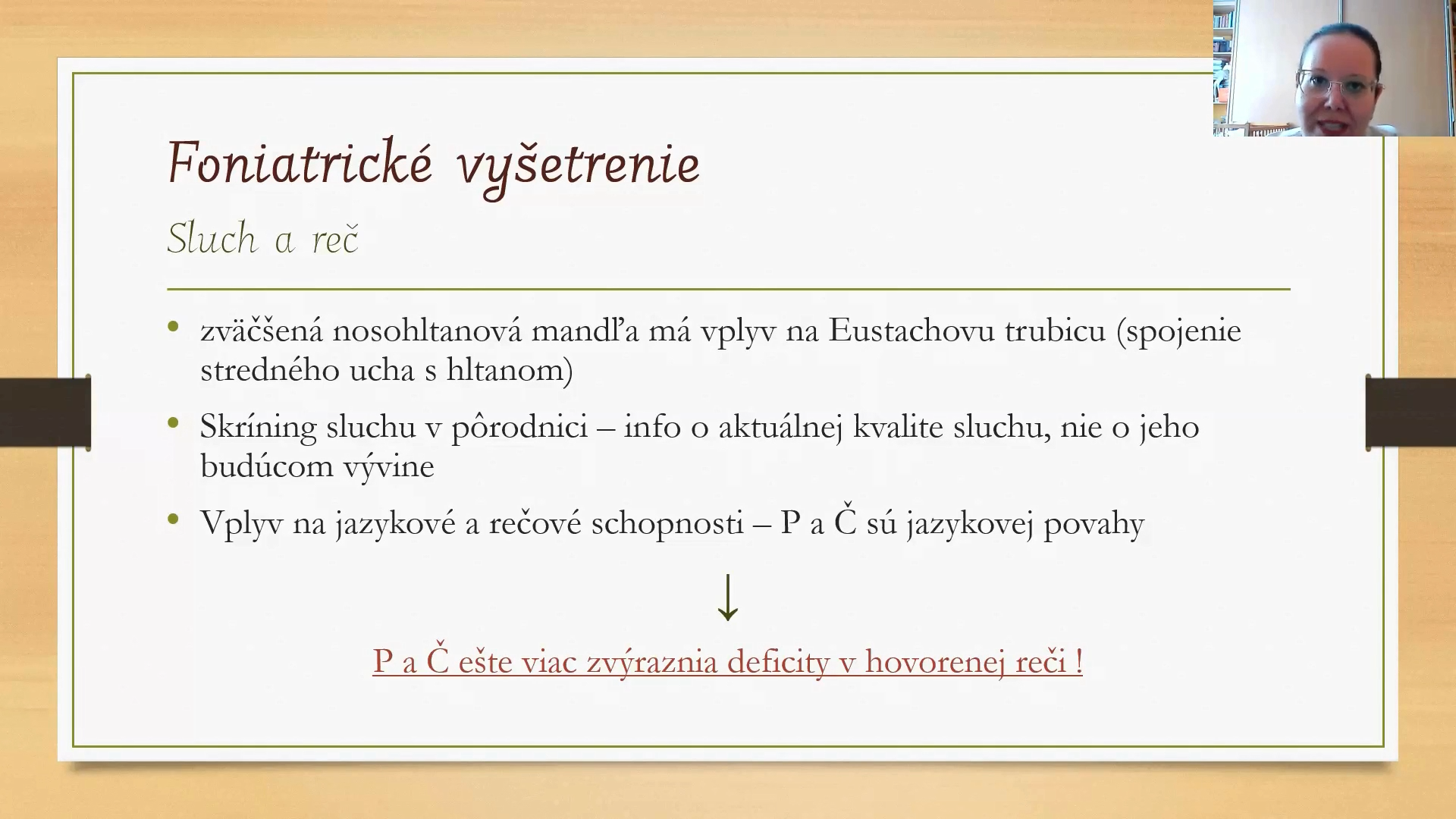 Foniatrické vyšetrenie

Sluch a reč

• zväčšená nosohltanová mandľa má vplyv na Eustachovu trubicu (spojenie stredného ucha s hltanom)

• Skríning sluchu v pôrodnici – info o aktuálnej kvalite sluchu, nie o jeho budúcom vývine

• Vplyv na jazykové a rečové schopnosti – P a Č sú jazykovej povahy

↓

P a Č ešte viac zvýraznia deficity v hovorenej reči !